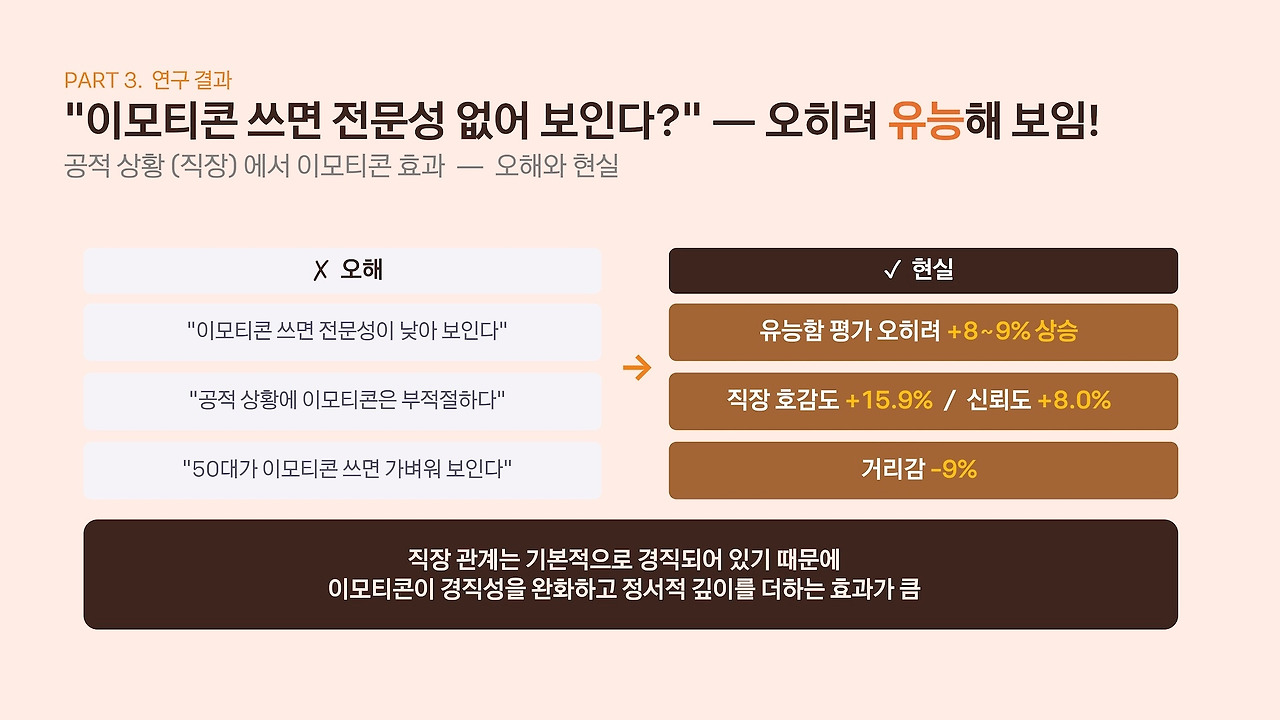 PART 3. 연구 결과

"이모티콘 쓰면 전문성 없어 보인다?" — 오히려 유능해 보임!

공적 상황 (직장) 에서 이모티콘 효과 — 오해와 현실

✗ 오해

"이모티콘 쓰면 전문성이 낮아 보인다"

"공적 상황에 이모티콘은 부적절하다"

"50대가 이모티콘 쓰면 가벼워 보인다"

→

✓ 현실

유능함 평가 오히려 +8~9% 상승

직장 호감도 +15.9% / 신뢰도 +8.0%

거리감 -9%

직장 관계는 기본적으로 경직되어 있기 때문에
이모티콘이 경직성을 완화하고 정서적 깊이를 더하는 효과가 큼